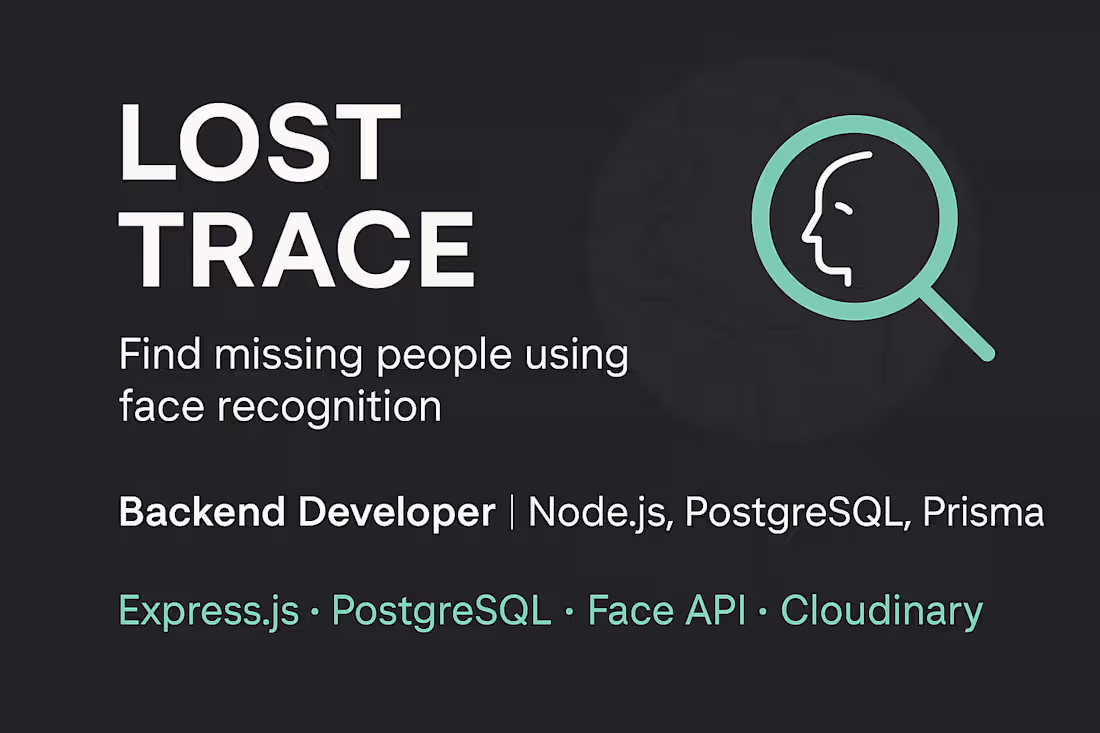 LOST TRACE

Find missing people using face recognition

Backend Developer | Node.js, PostgreSQL, Prisma

Express.js · PostgreSQL · Face API · Cloudinary